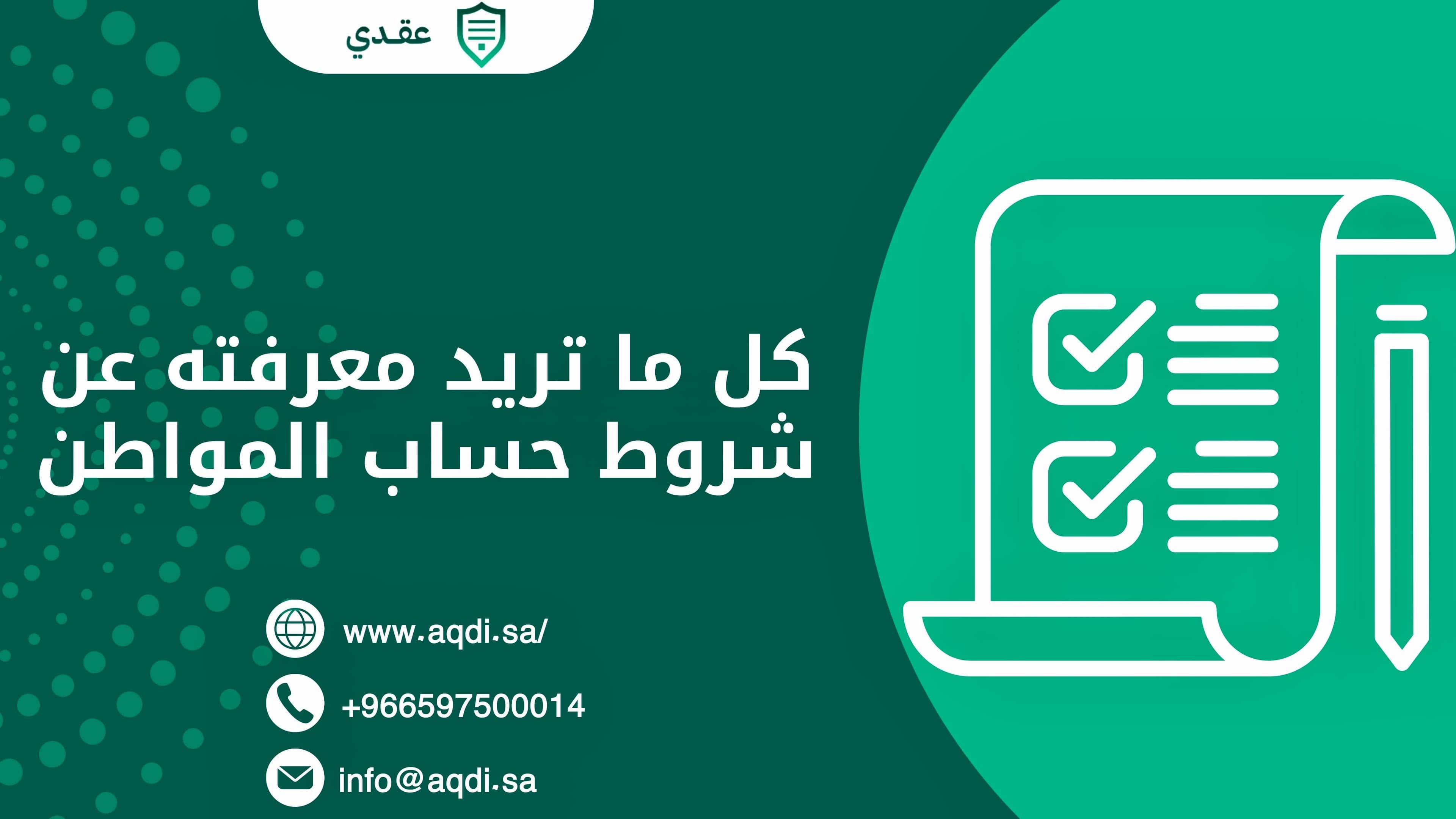 عقدي

كل ما تريد معرفته عن شروط حساب المواطن

www.aqdi.sa/

+966597500014

info@aqdi.sa